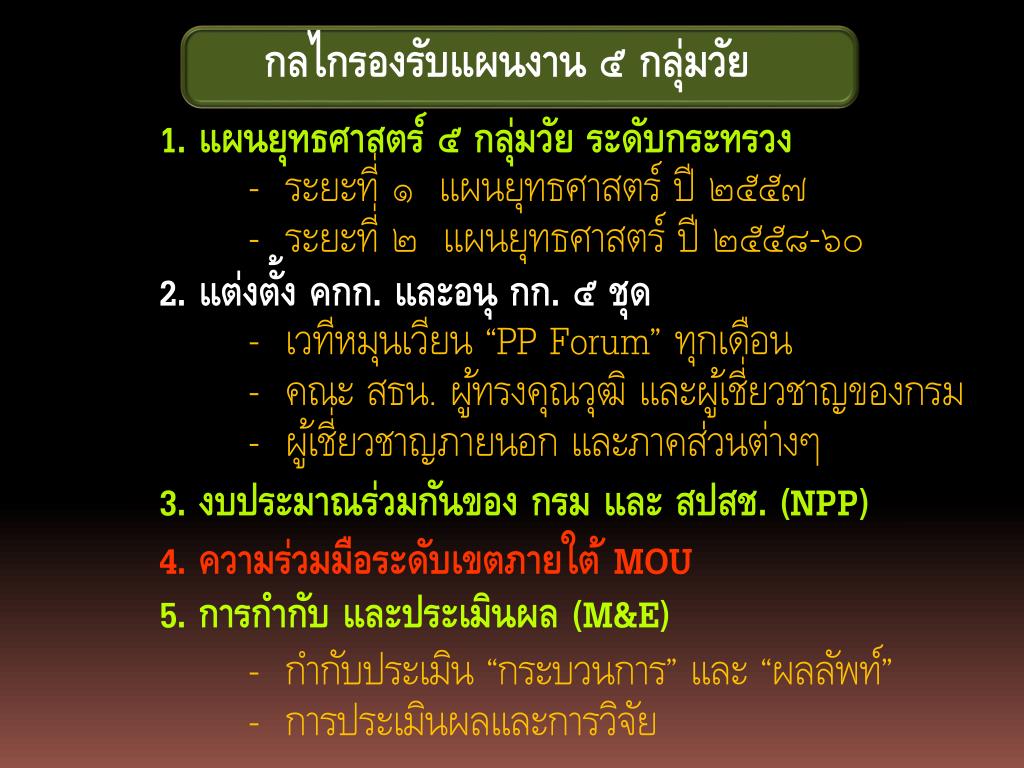 กลไกรองรับแผนงาน ๕ กลุ่มวัย

1. แผนยุทธศาสตร์ ๕ กลุ่มวัย ระดับกระทรวง
- ระยะที่ ๑ แผนยุทธศาสตร์ ปี ๒๕๕๗
- ระยะที่ ๒ แผนยุทธศาสตร์ ปี ๒๕๕๘-๖๐

2. แต่งตั้ง คกก. และอนุ กก. ๕ ชุด
- เวทีหมุนเวียน “PP Forum” ทุกเดือน
- คณะ สธน. ผู้ทรงคุณวุฒิ และผู้เชี่ยวชาญของกรม
- ผู้เชี่ยวชาญภายนอก และภาคส่วนต่างๆ

3. งบประมาณร่วมกันของ กรม และ สปสช. (NPP)

4. ความร่วมมือระดับเขตภายใต้ MOU

5. การกำกับ และประเมินผล (M&E)
- กำกับประเมิน “กระบวนการ” และ “ผลลัพท์”
- การประเมินผลและการวิจัย